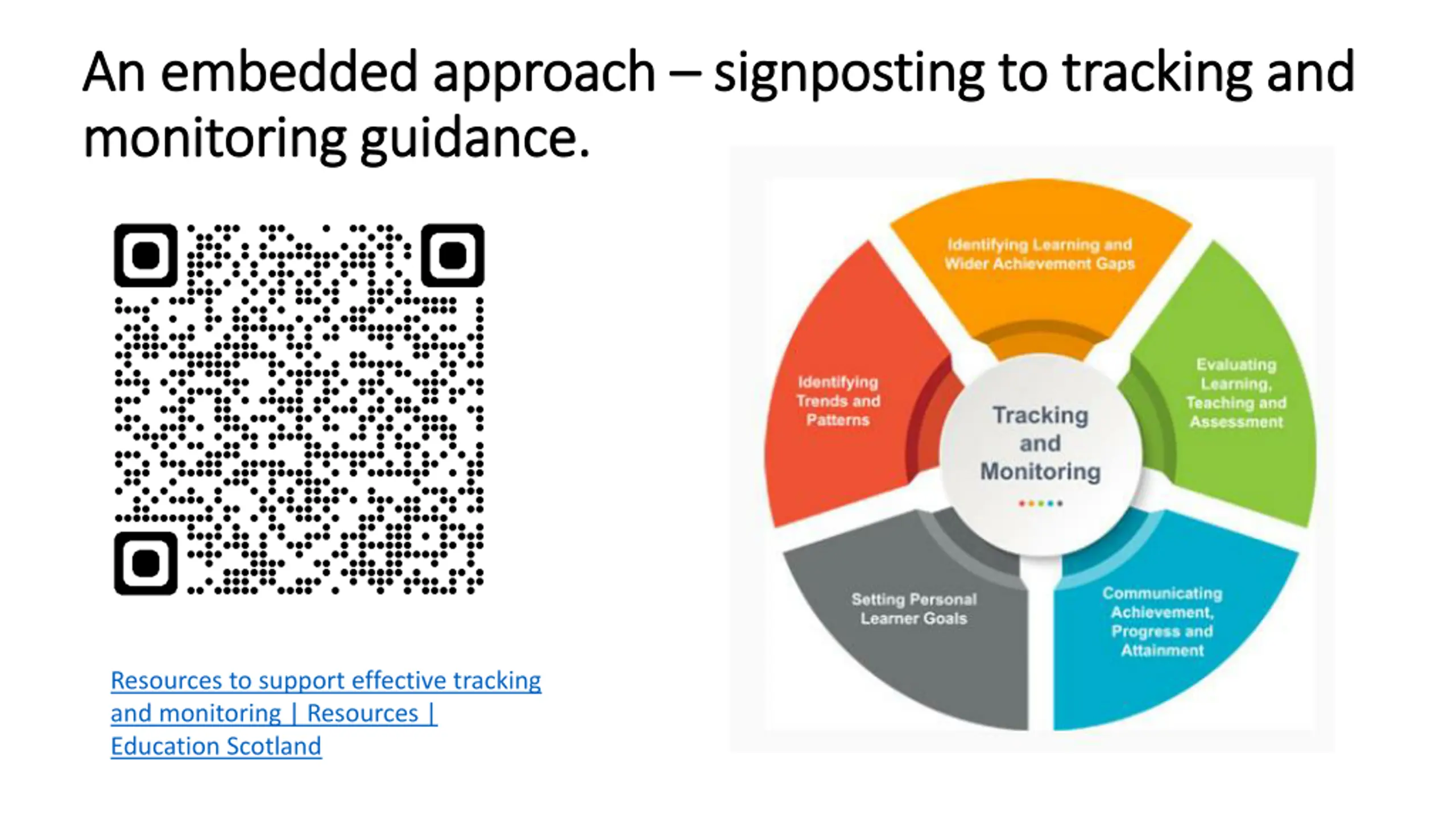 An embedded approach – signposting to tracking and monitoring guidance.

Resources to support effective tracking and monitoring | Resources | Education Scotland

Identifying Learning and Wider Achievement Gaps

Evaluating Learning, Teaching and Assessment

Communicating Achievement, Progress and Attainment

Setting Personal Learner Goals

Identifying Trends and Patterns

Tracking and Monitoring